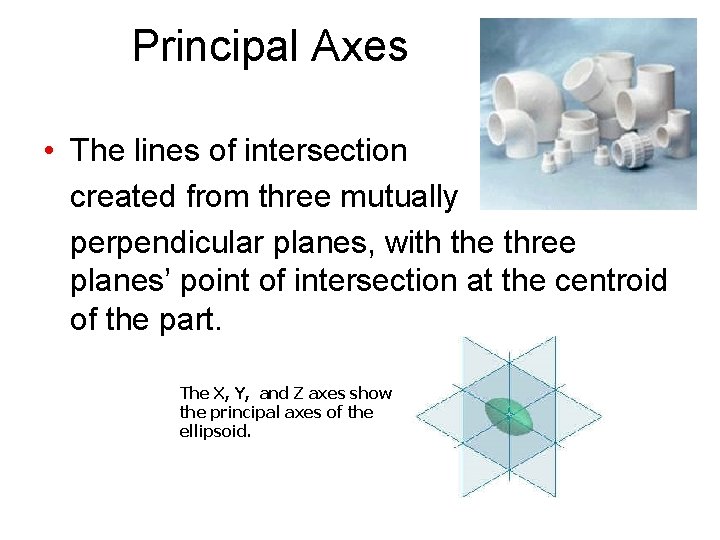 Principal Axes

• The lines of intersection created from three mutually perpendicular planes, with the three planes' point of intersection at the centroid of the part.

The X, Y, and Z axes show the principal axes of the ellipsoid.